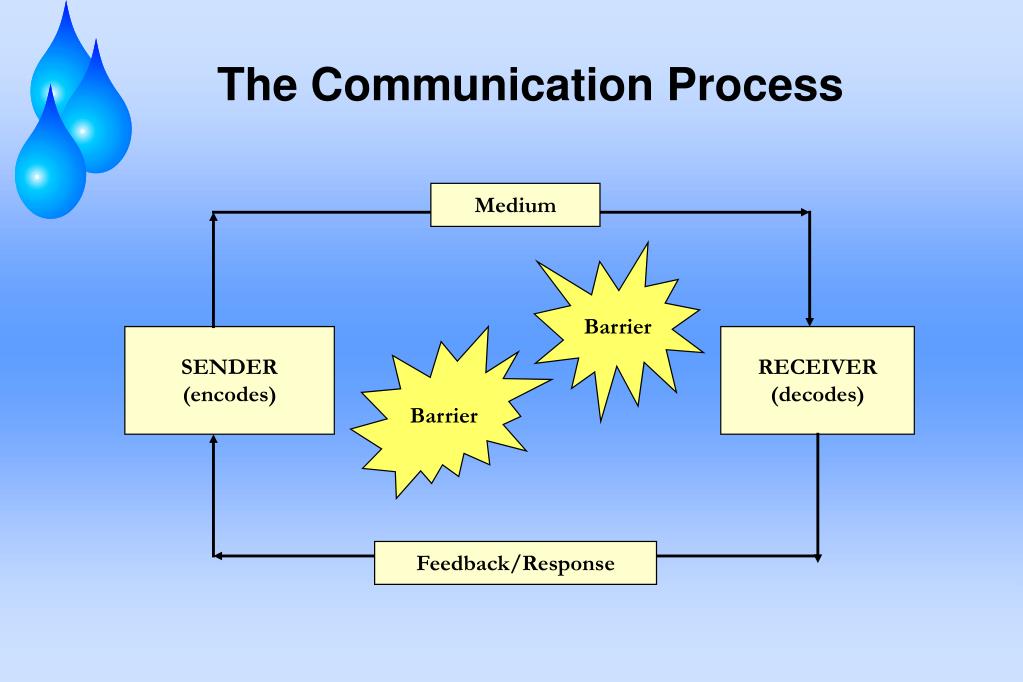 The Communication Process

Medium

SENDER
(encodes)

Barrier

Barrier

RECEIVER
(decodes)

Feedback/Response